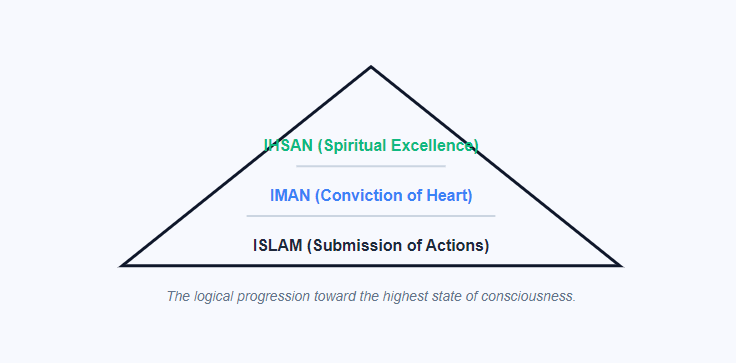 IHSAN (Spiritual Excellence)

IMAN (Conviction of Heart)

ISLAM (Submission of Actions)

The logical progression toward the highest state of consciousness.